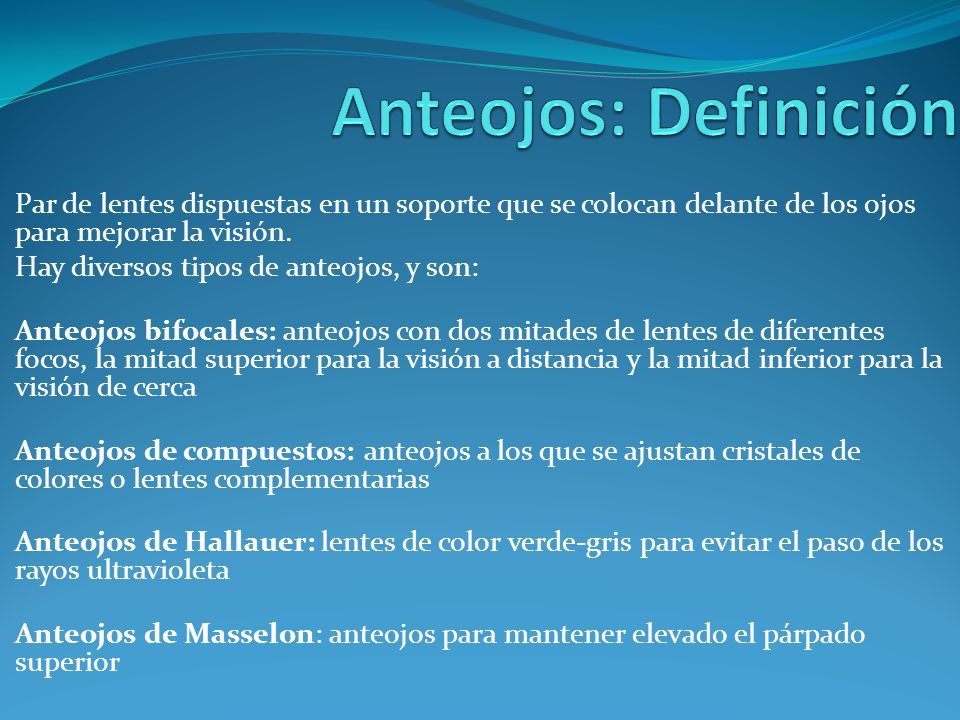 Anteojos: Definición

Par de lentes dispuestas en un soporte que se colocan delante de los ojos para mejorar la visión.
Hay diversos tipos de anteojos, y son:

Anteojos bifocales: anteojos con dos mitades de lentes de diferentes focos, la mitad superior para la visión a distancia y la mitad inferior para la visión de cerca

Anteojos de compuestos: anteojos a los que se ajustan cristales de colores o lentes complementarias

Anteojos de Hallauer: lentes de color verde-gris para evitar el paso de los rayos ultravioleta

Anteojos de Masselon: anteojos para mantener elevado el párpado superior